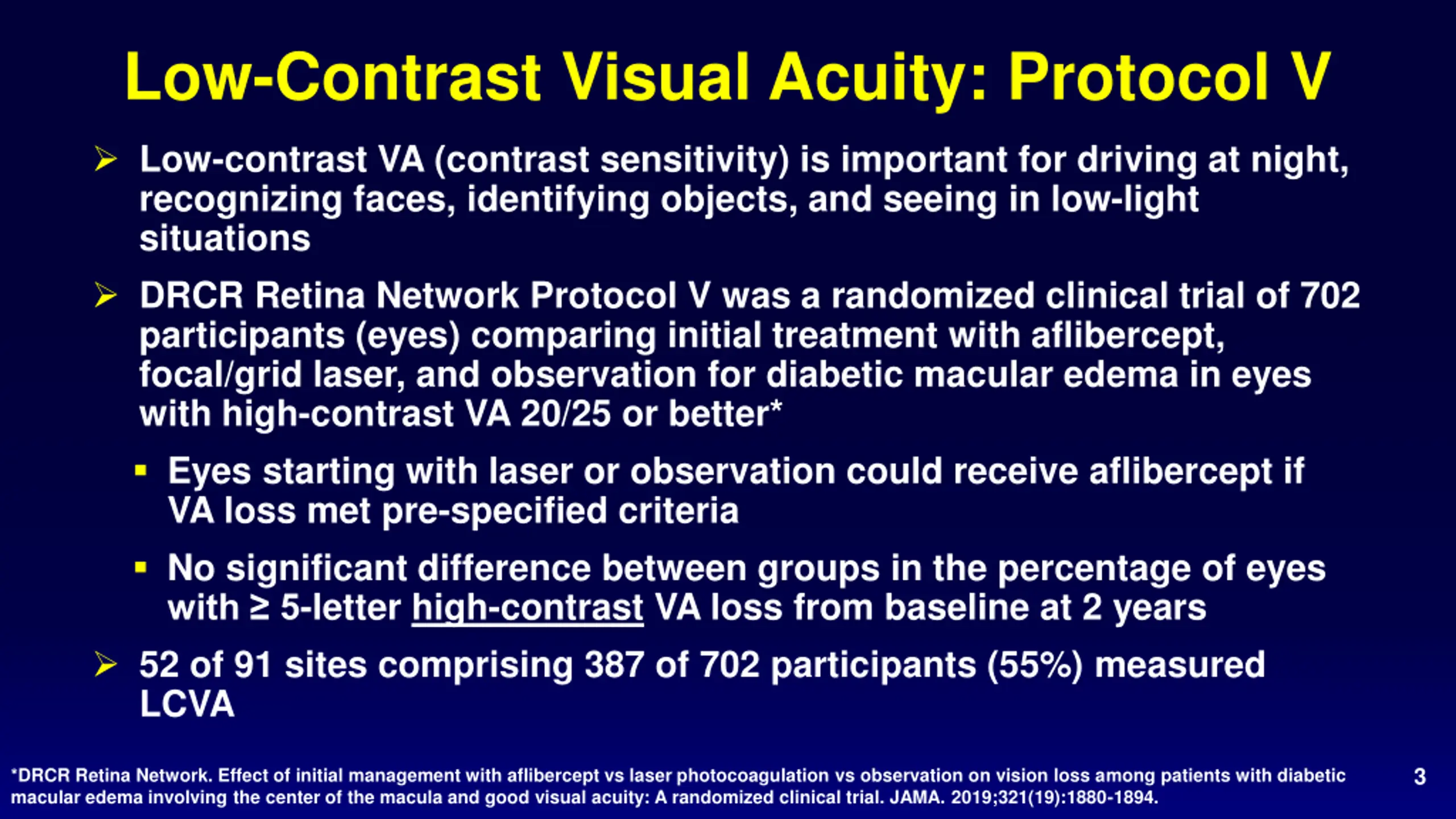 Low-Contrast Visual Acuity: Protocol V

➢ Low-contrast VA (contrast sensitivity) is important for driving at night, recognizing faces, identifying objects, and seeing in low-light situations

➢ DRCR Retina Network Protocol V was a randomized clinical trial of 702 participants (eyes) comparing initial treatment with aflibercept, focal/grid laser, and observation for diabetic macular edema in eyes with high-contrast VA 20/25 or better*

▪ Eyes starting with laser or observation could receive aflibercept if VA loss met pre-specified criteria

▪ No significant difference between groups in the percentage of eyes with ≥ 5-letter high-contrast VA loss from baseline at 2 years

➢ 52 of 91 sites comprising 387 of 702 participants (55%) measured LCVA

*DRCR Retina Network. Effect of initial management with aflibercept vs laser photocoagulation vs observation on vision loss among patients with diabetic macular edema involving the center of the macula and good visual acuity: A randomized clinical trial. JAMA. 2019;321(19):1880-1894.

3